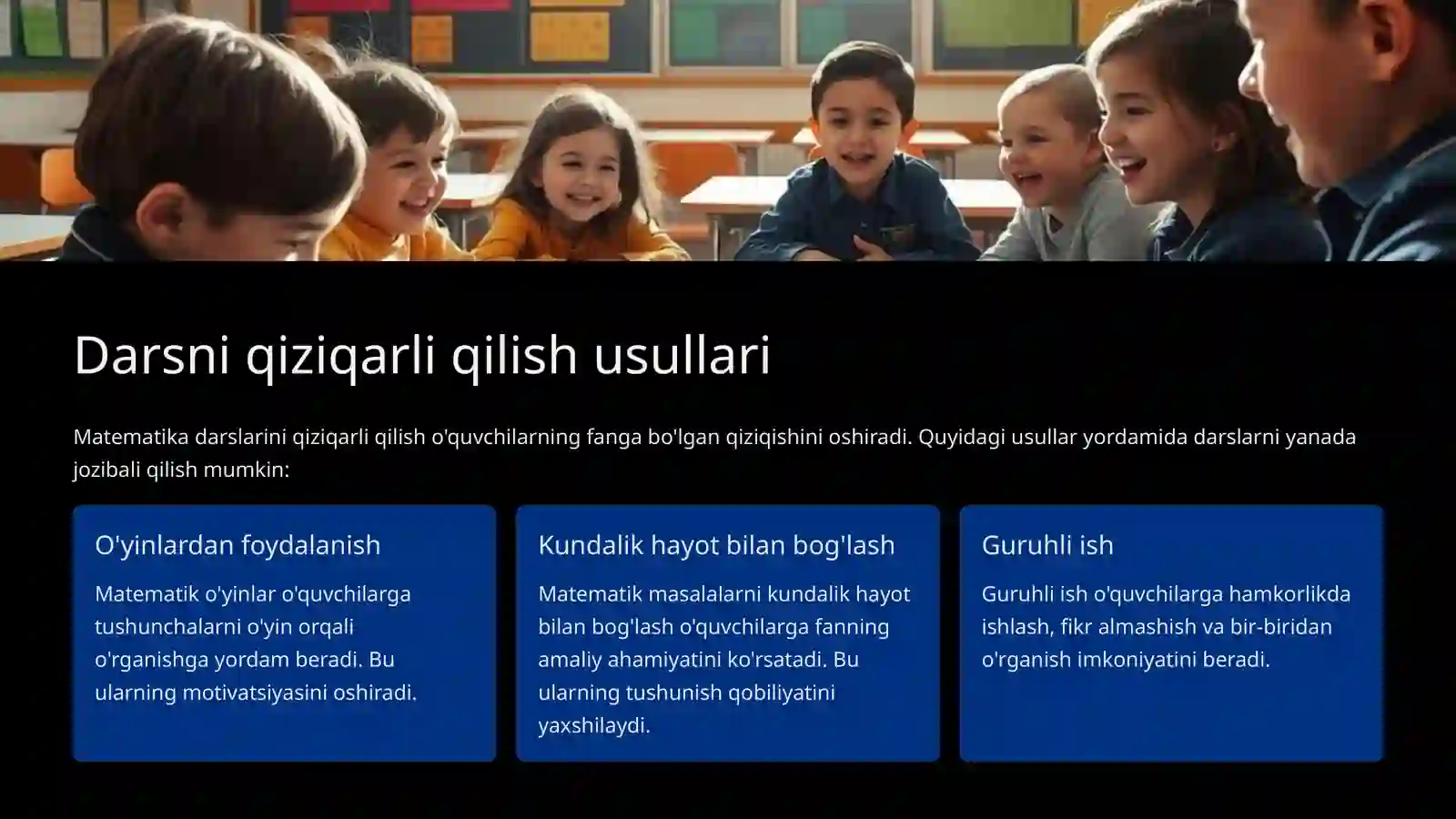 Darsni qiziqarli qilish usullari

Matematika darslarini qiziqarli qilish o'quvchilarning fanga bo'lgan qiziqishini oshiradi. Quyidagi usullar yordamida darslarni yanada jozibali qilish mumkin:

O'yinlardan foydalanish

Matematik o'yinlar o'quvchilarga tushunchalarni o'yin orqali o'rganishga yordam beradi. Bu ularning motivatsiyasini oshiradi.

Kundalik hayot bilan bog'lash

Matematik masalalarni kundalik hayot bilan bog'lash o'quvchilarga fanning amaliy ahamiyatini ko'rsatadi. Bu ularning tushunish qobiliyatini yaxshilaydi.

Guruhli ish

Guruhli ish o'quvchilarga hamkorlikda ishlash, fikr almashish va bir-biridan o'rganish imkoniyatini beradi.